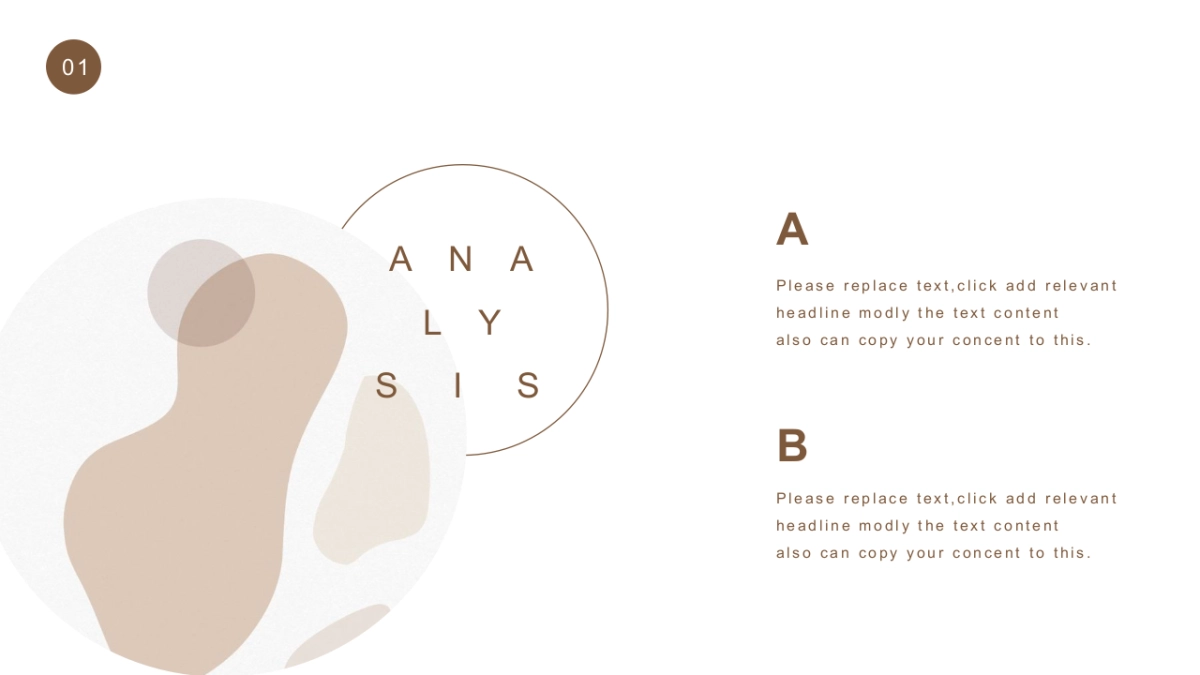 01

A N A
L Y
S I S

A

Please replace text,click add relevant headline modly the text content also can copy your concent to this.

B

Please replace text,click add relevant headline modly the text content also can copy your concent to this.